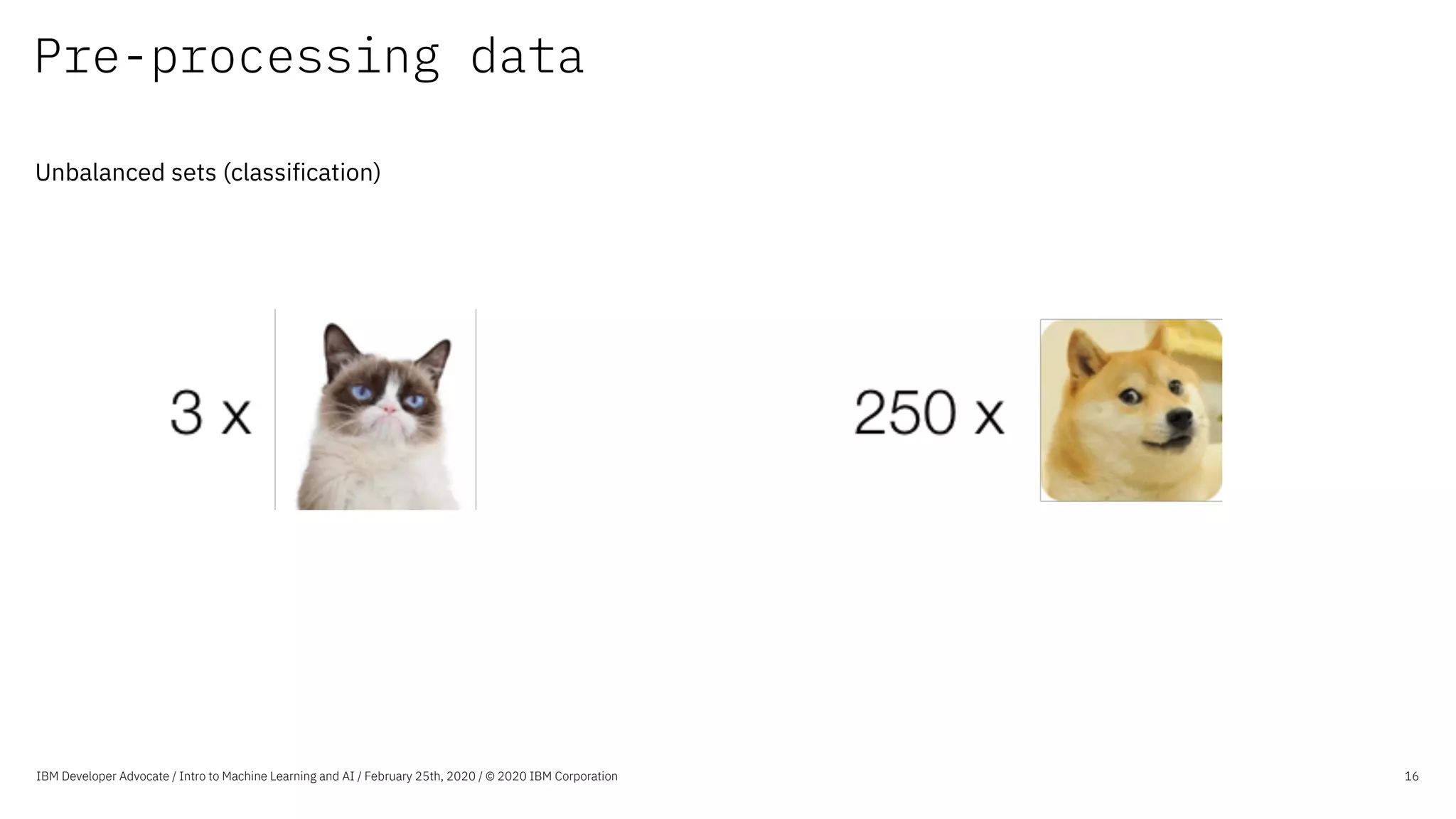 Pre-processing data

Unbalanced sets (classification)

3 x

250 x

IBM Developer Advocate / Intro to Machine Learning and AI / February 25th, 2020 / © 2020 IBM Corporation

16